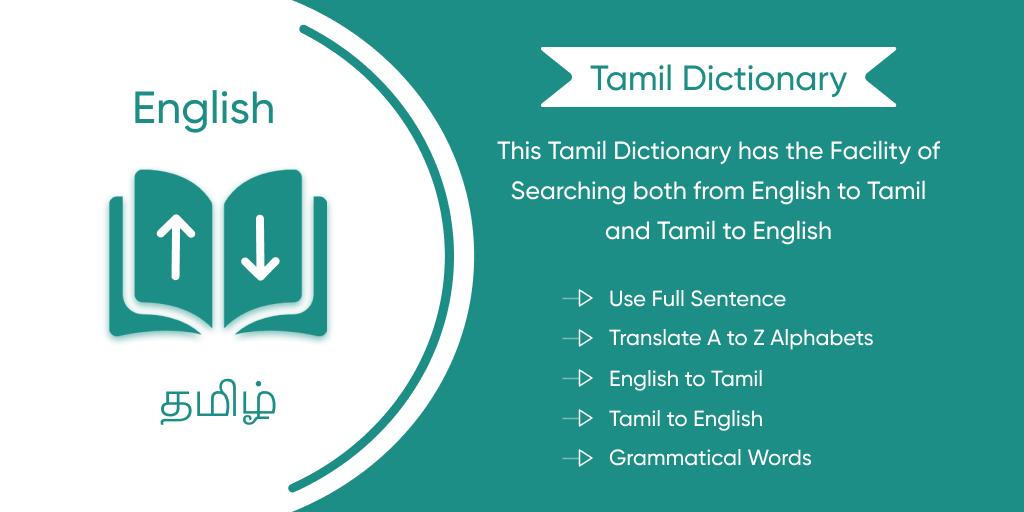 English

தமிழ்

Tamil Dictionary

This Tamil Dictionary has the Facility of Searching both from English to Tamil and Tamil to English

Use Full Sentence
Translate A to Z Alphabets
English to Tamil
Tamil to English
Grammatical Words